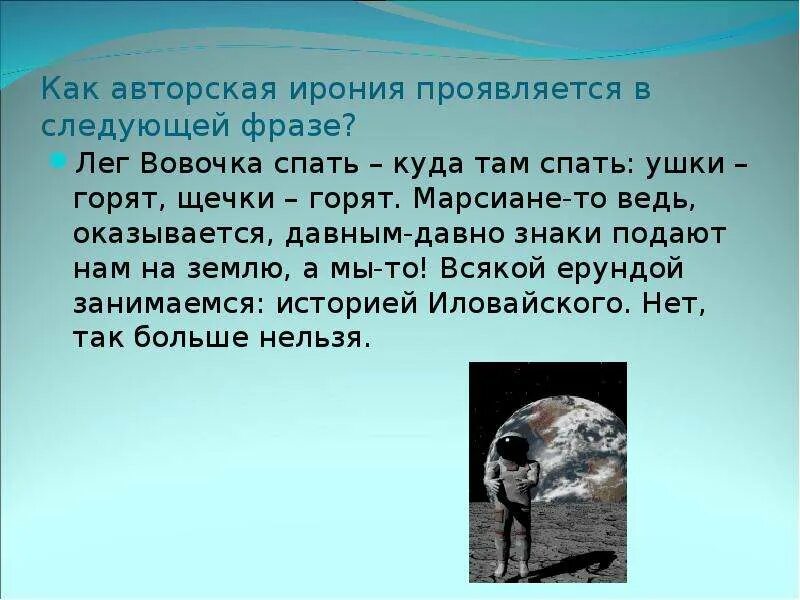 Как авторская ирония проявляется в следующей фразе?

Лег Вовочка спать – куда там спать: ушки – горят, щечки – горят. Марсиане-то ведь, оказывается, давным-давно знаки подают нам на землю, а мы-то! Всякой ерундой занимаемся: историей Иловайского. Нет, так больше нельзя.